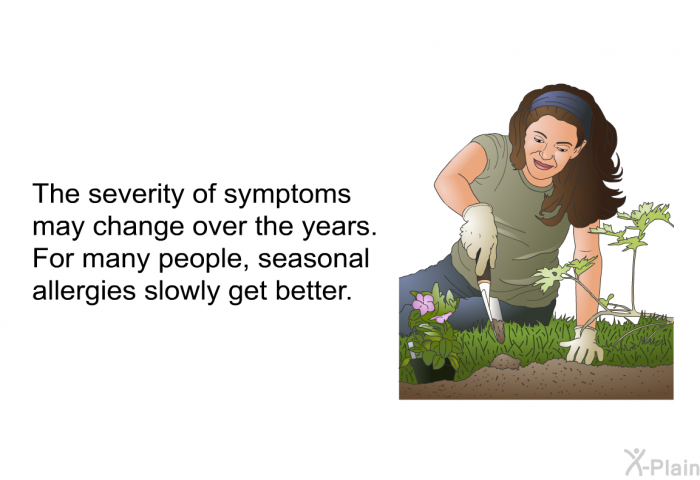 The severity of symptoms may change over the years. For many people, seasonal allergies slowly get better.

X-Plain